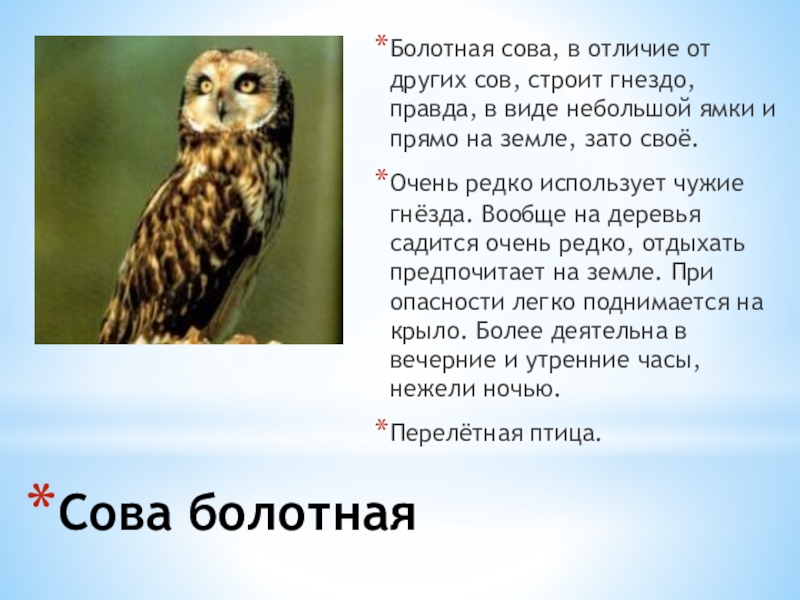 *Болотная сова, в отличие от других сов, строит гнездо, правда, в виде небольшой ямки и прямо на земле, зато своё.

*Очень редко использует чужие гнёзда. Вообще на деревья садится очень редко, отдыхать предпочитает на земле. При опасности легко поднимается на крыло. Более деятельна в вечерние и утренние часы, нежели ночью.

*Перелётная птица.

*Сова болотная